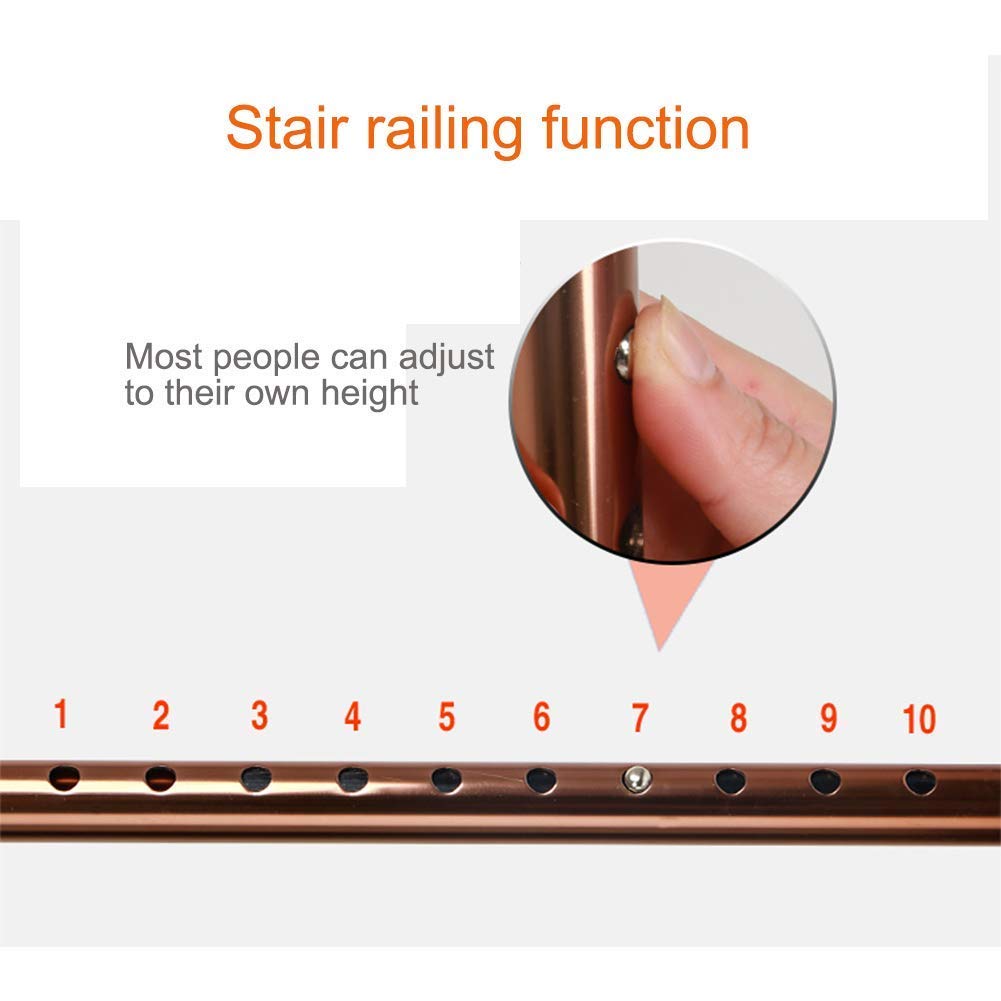 Stair railing function

Most people can adjust to their own height

1 2 3 4 5 6 7 8 9 10